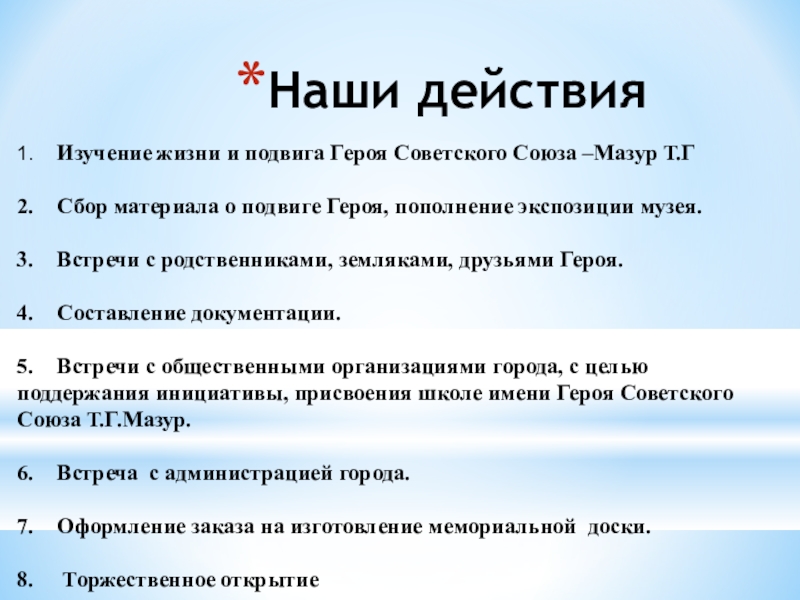 *Наши действия

1. Изучение жизни и подвига Героя Советского Союза –Мазур Т.Г

2. Сбор материала о подвиге Героя, пополнение экспозиции музея.

3. Встречи с родственниками, земляками, друзьями Героя.

4. Составление документации.

5. Встречи с общественными организациями города, с целью поддержания инициативы, присвоения школе имени Героя Советского Союза Т.Г.Мазур.

6. Встреча с администрацией города.

7. Оформление заказа на изготовление мемориальной доски.

8. Торжественное открытие